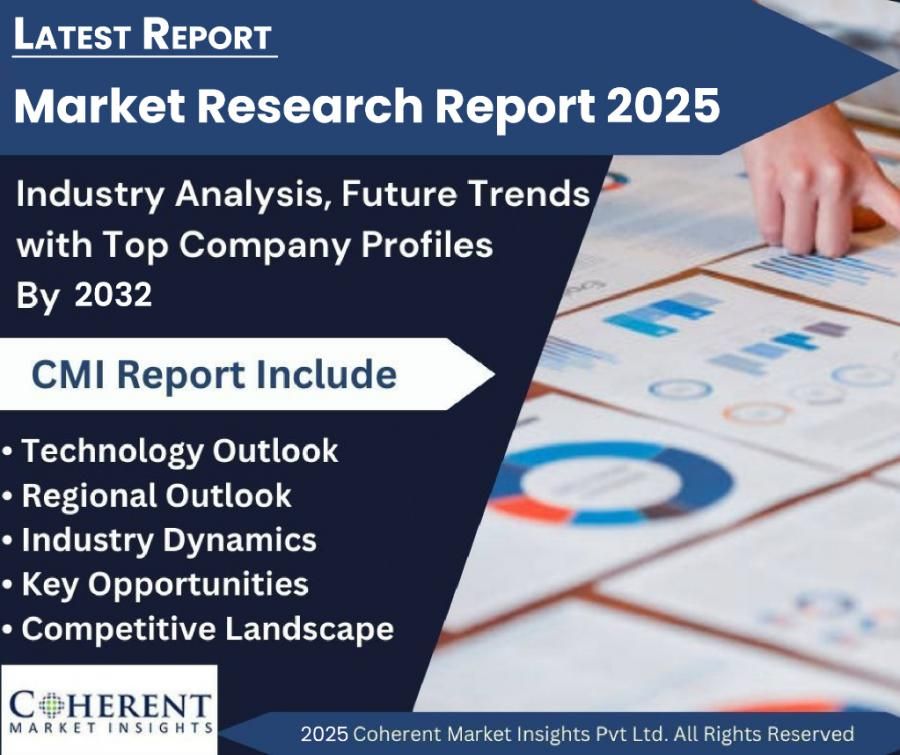 LATEST REPORT

Market Research Report 2025

Industry Analysis, Future Trends with Top Company Profiles By 2032

CMI Report Include

• Technology Outlook
• Regional Outlook
• Industry Dynamics
• Key Opportunities
• Competitive Landscape

COHERENT MARKET INSIGHTS

2025 Coherent Market Insights Pvt Ltd. All Rights Reserved